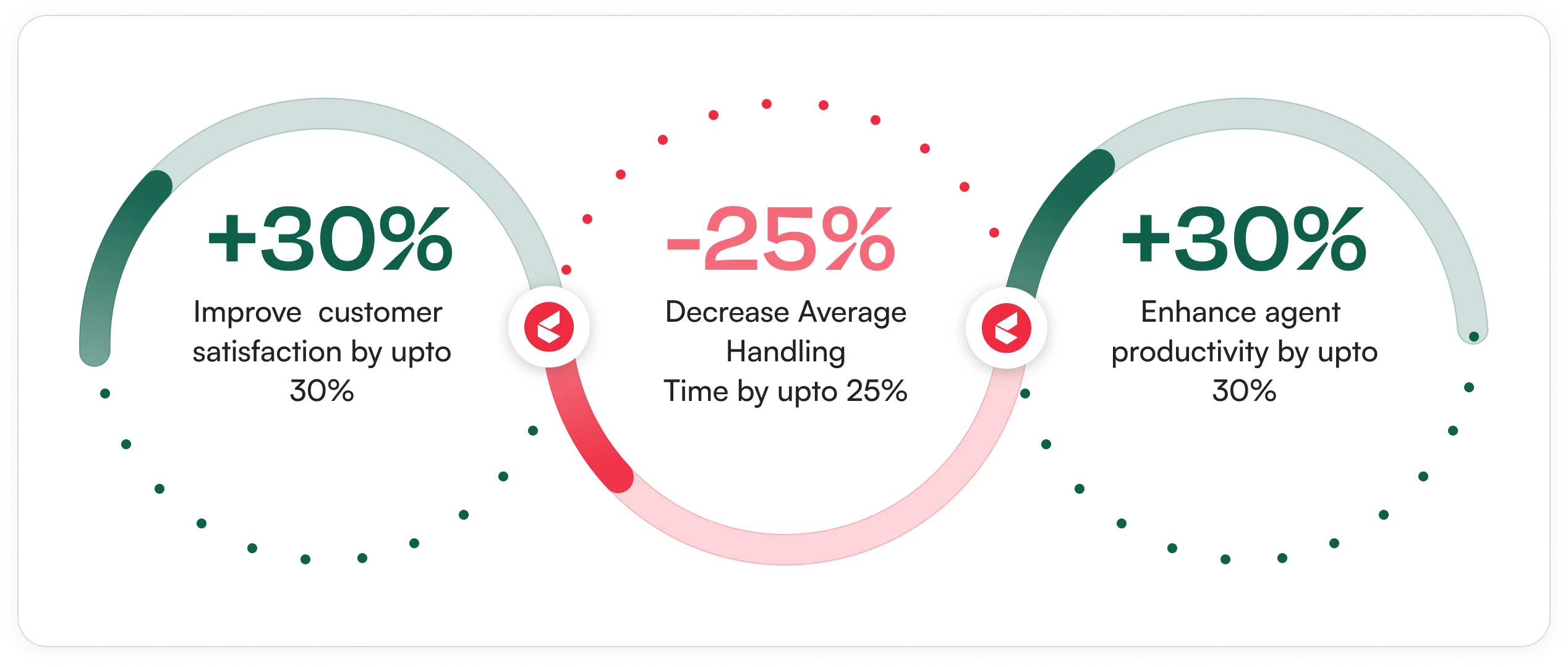 +30%
Improve customer satisfaction by upto 30%

-25%
Decrease Average Handling Time by upto 25%

+30%
Enhance agent productivity by upto 30%